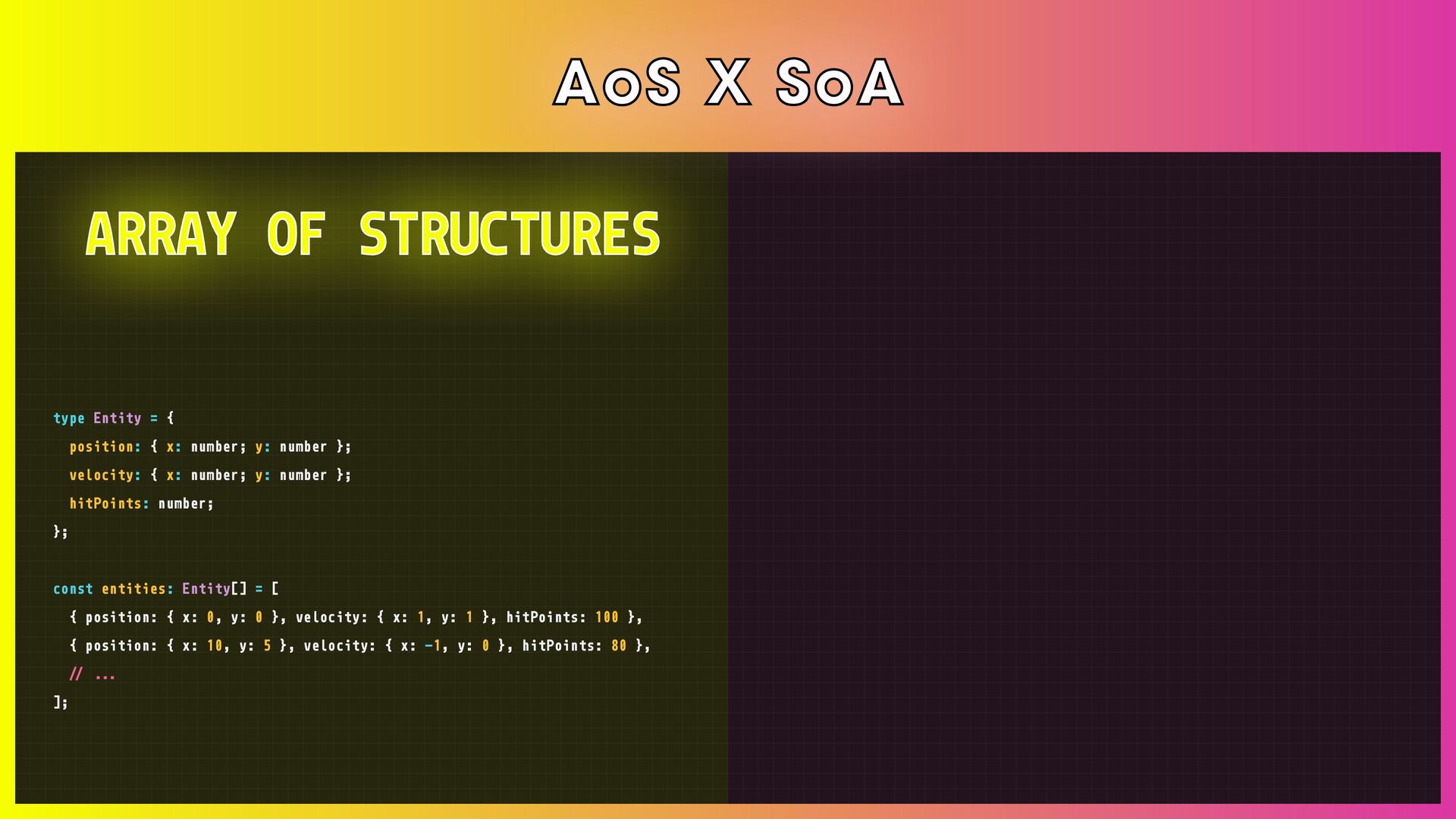 AoS X SoA

ARRAY OF STRUCTURES

type Entity = {
  position: { x: number; y: number };
  velocity: { x: number; y: number };
  hitPoints: number;
};

const entities: Entity[] = [
  { position: { x: 0, y: 0 }, velocity: { x: 1, y: 1 }, hitPoints: 100 },
  { position: { x: 10, y: 5 }, velocity: { x: -1, y: 0 }, hitPoints: 80 },
  // ...
];